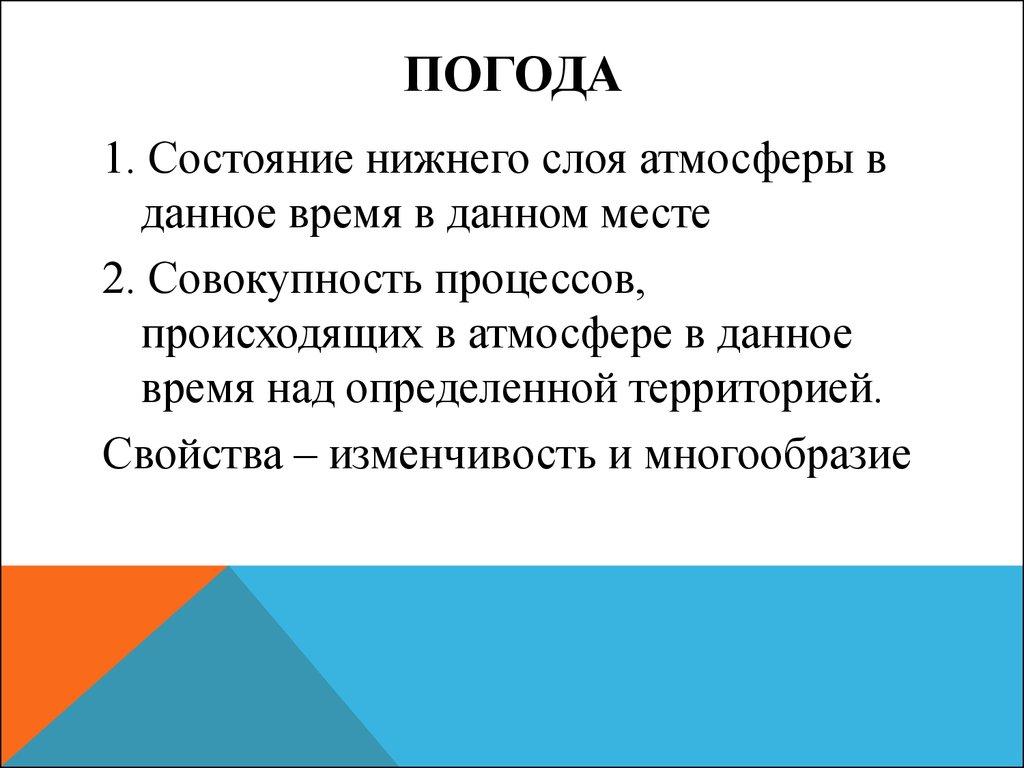 ПОГОДА

1. Состояние нижнего слоя атмосферы в данное время в данном месте

2. Совокупность процессов, происходящих в атмосфере в данное время над определенной территорией.

Свойства – изменчивость и многообразие